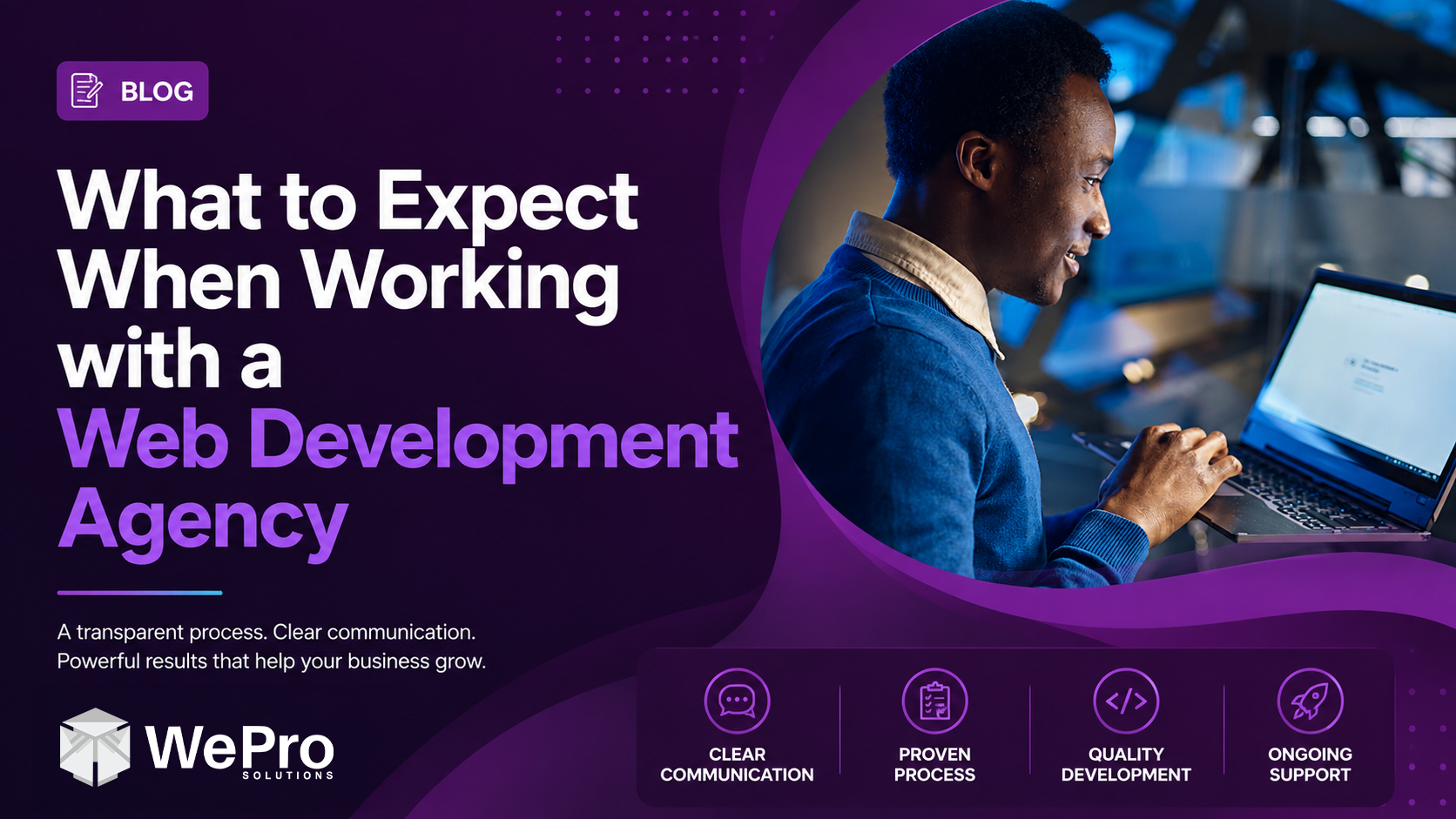 BLOG

What to Expect When Working with a Web Development Agency

A transparent process. Clear communication. Powerful results that help your business grow.

WePro SOLUTIONS

CLEAR COMMUNICATION

PROVEN PROCESS

QUALITY DEVELOPMENT

ONGOING SUPPORT